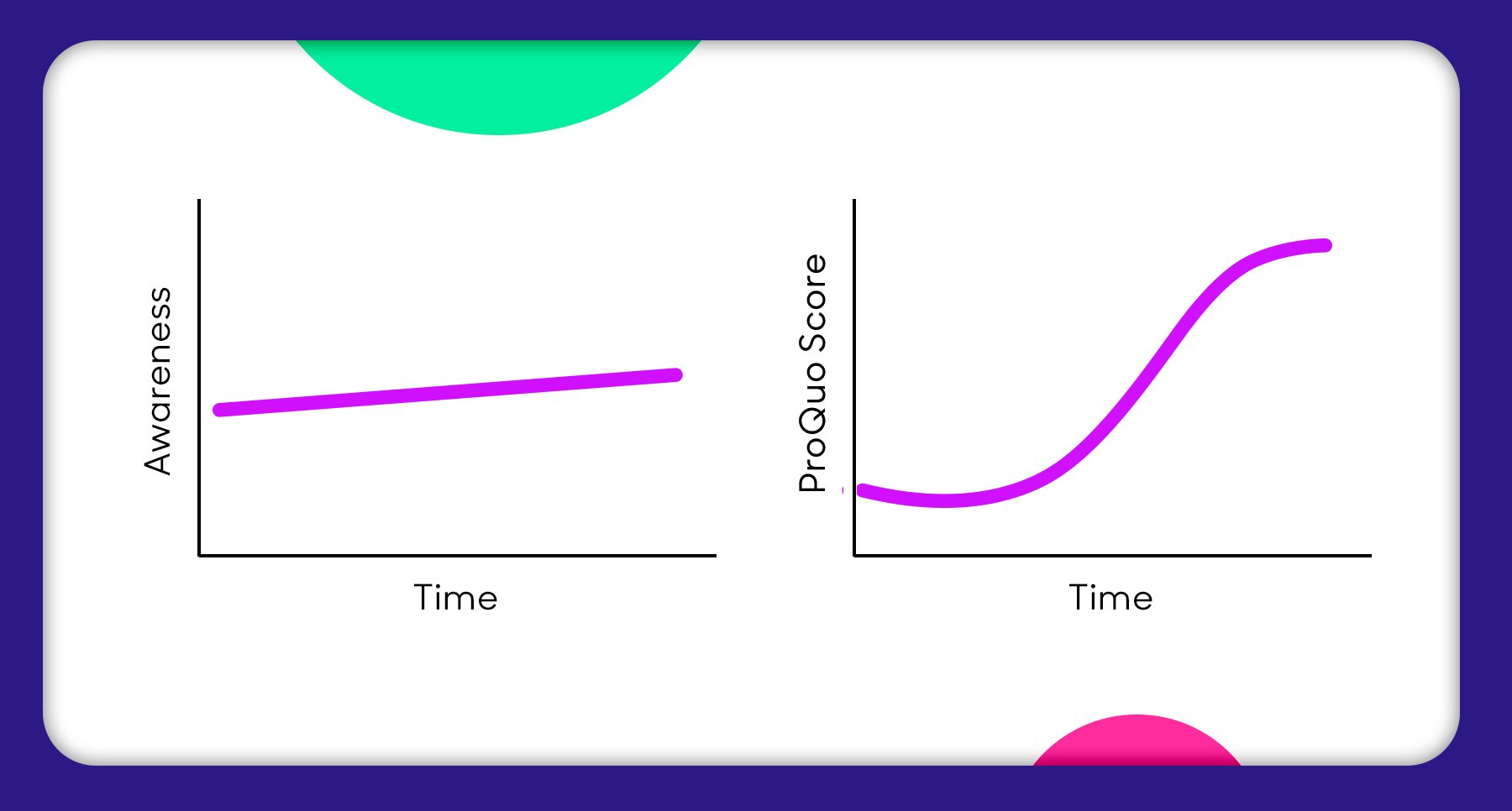 Awareness

Time

ProQuo Score

Time